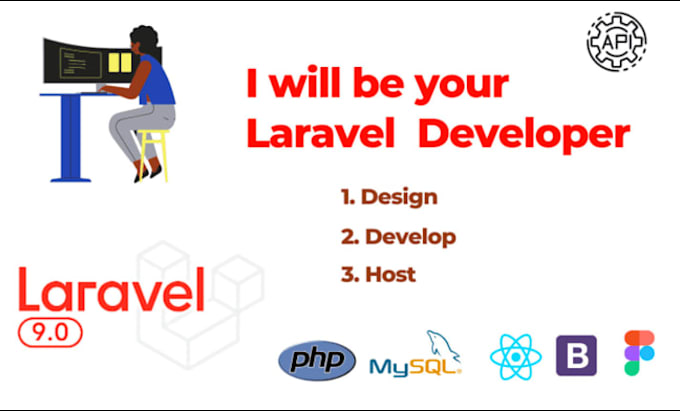 API

I will be your Laravel Developer

1. Design

2. Develop

3. Host

Laravel
9.0

php
MySQL
B